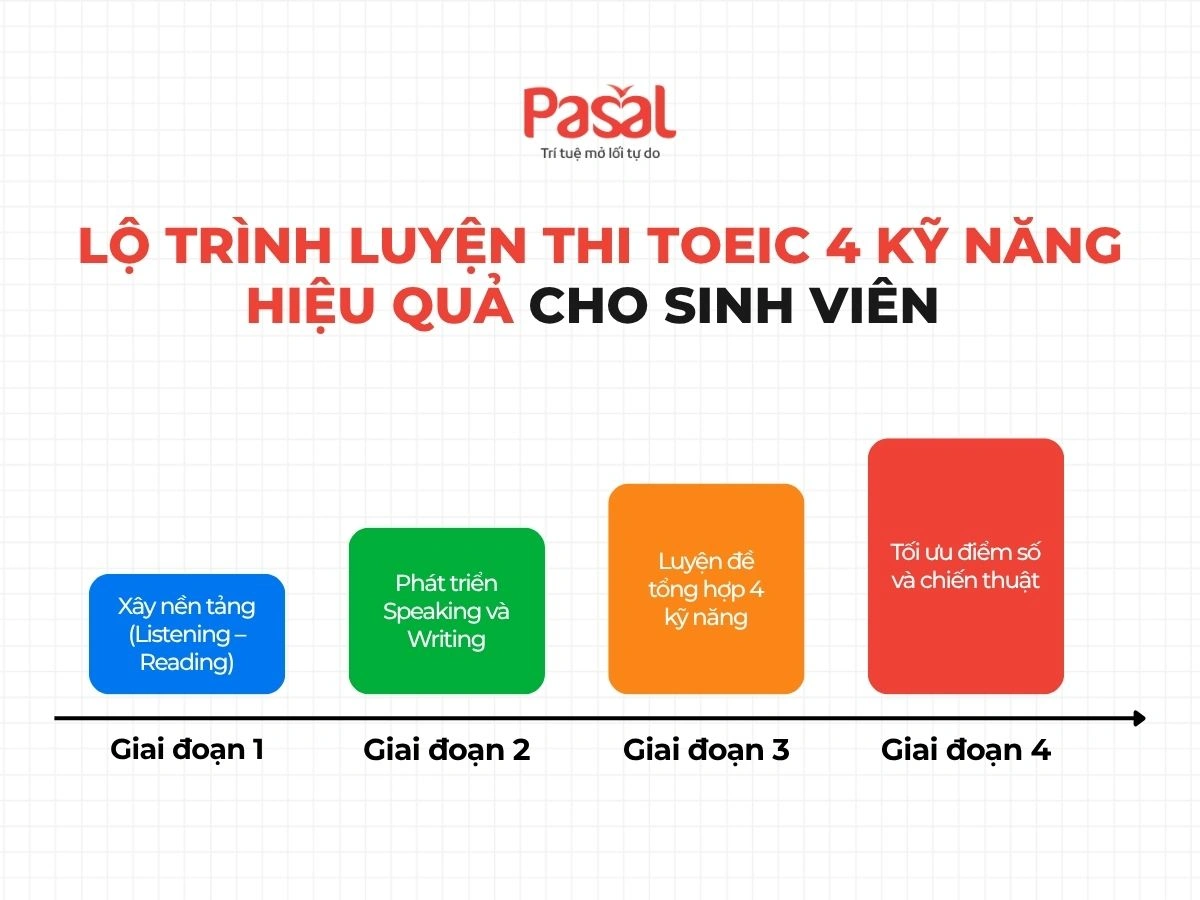 Pasal
Trí tuệ mở lối tự do

LỘ TRÌNH LUYỆN THI TOEIC 4 KỸ NĂNG HIỆU QUẢ CHO SINH VIÊN

Xây nền tảng (Listening – Reading)

Phát triển Speaking và Writing

Luyện đề tổng hợp 4 kỹ năng

Tối ưu điểm số và chiến thuật

Giai đoạn 1

Giai đoạn 2

Giai đoạn 3

Giai đoạn 4